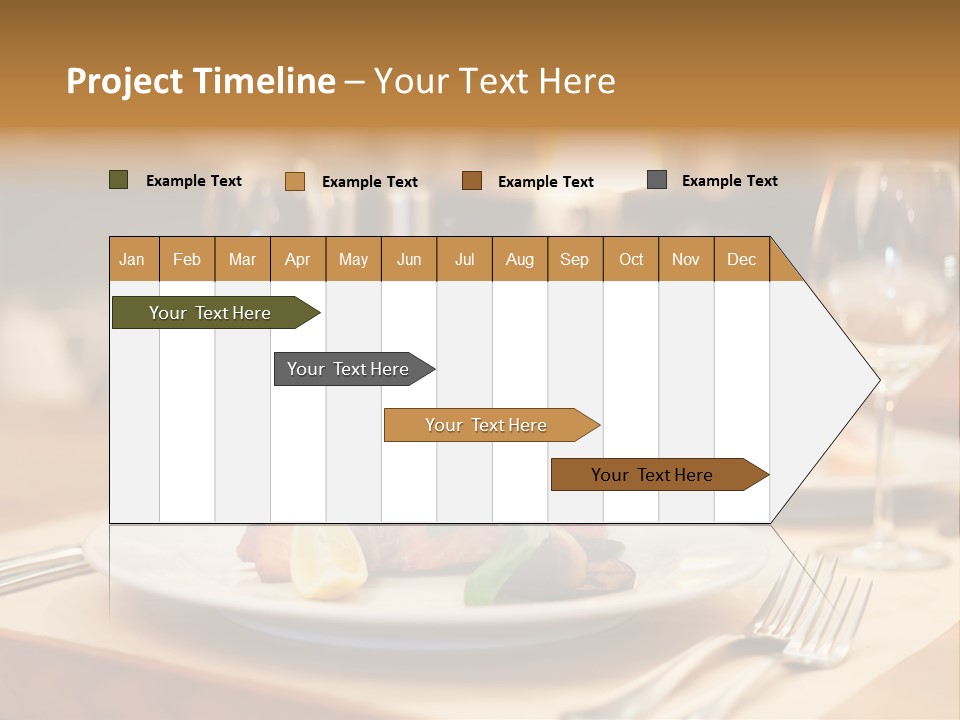 Project Timeline – Your Text Here

Example Text
Example Text
Example Text
Example Text

| Jan | Feb | Mar | Apr | May | Jun | Jul | Aug | Sep | Oct | Nov | Dec |
|---|---|---|---|---|---|---|---|---|---|---|---|

Your Text Here
Your Text Here
Your Text Here
Your Text Here